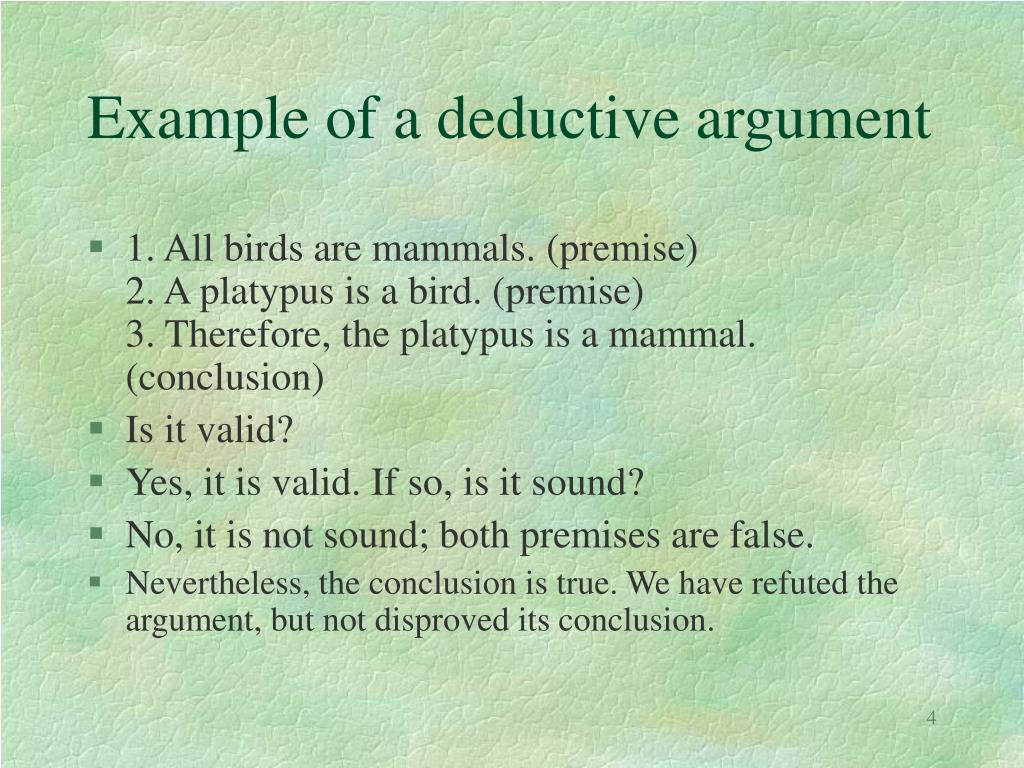 Example of a deductive argument

§ 1. All birds are mammals. (premise)
2. A platypus is a bird. (premise)
3. Therefore, the platypus is a mammal. (conclusion)

§ Is it valid?

§ Yes, it is valid. If so, is it sound?

§ No, it is not sound; both premises are false.

§ Nevertheless, the conclusion is true. We have refuted the argument, but not disproved its conclusion.

4